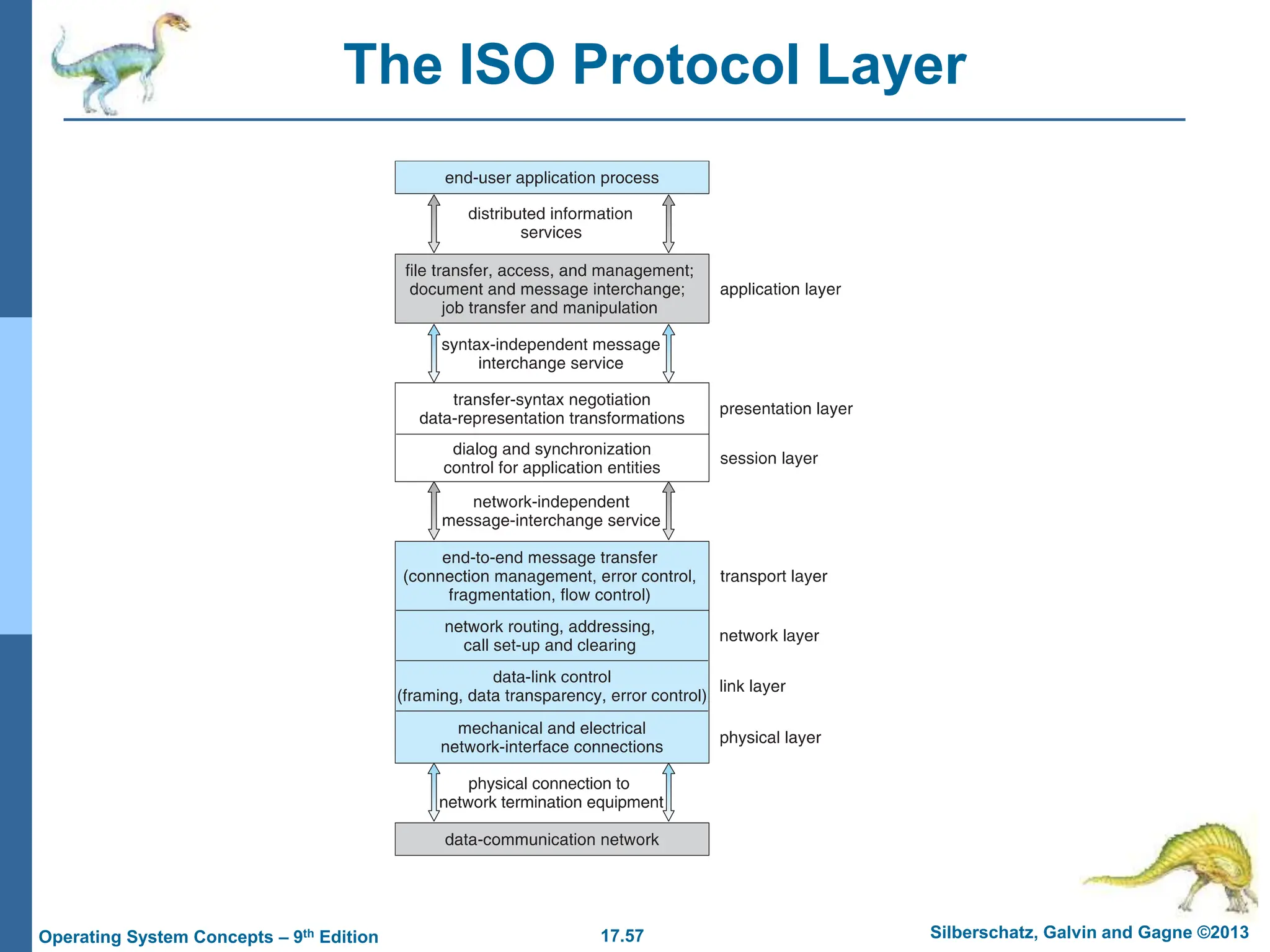 The ISO Protocol Layer

end-user application process

distributed information services

file transfer, access, and management; document and message interchange; job transfer and manipulation

application layer

syntax-independent message interchange service

transfer-syntax negotiation data-representation transformations

presentation layer

dialog and synchronization control for application entities

session layer

network-independent message-interchange service

end-to-end message transfer (connection management, error control, fragmentation, flow control)

transport layer

network routing, addressing, call set-up and clearing

network layer

data-link control (framing, data transparency, error control)

link layer

mechanical and electrical network-interface connections

physical layer

physical connection to network termination equipment

data-communication network

Operating System Concepts – 9$^{th}$ Edition

17.57

Silberschatz, Galvin and Gagne ©2013